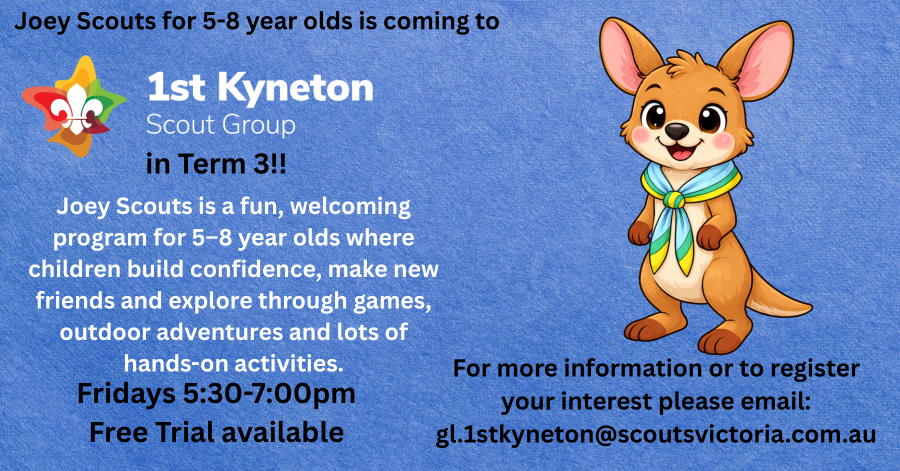 Joey Scouts for 5-8 year olds is coming to

1st Kyneton
Scout Group

in Term 3!!

Joey Scouts is a fun, welcoming program for 5–8 year olds where children build confidence, make new friends and explore through games, outdoor adventures and lots of hands-on activities.

Fridays 5:30-7:00pm
Free Trial available

For more information or to register your interest please email:
gl.1stkyneton@scoutsvictoria.com.au